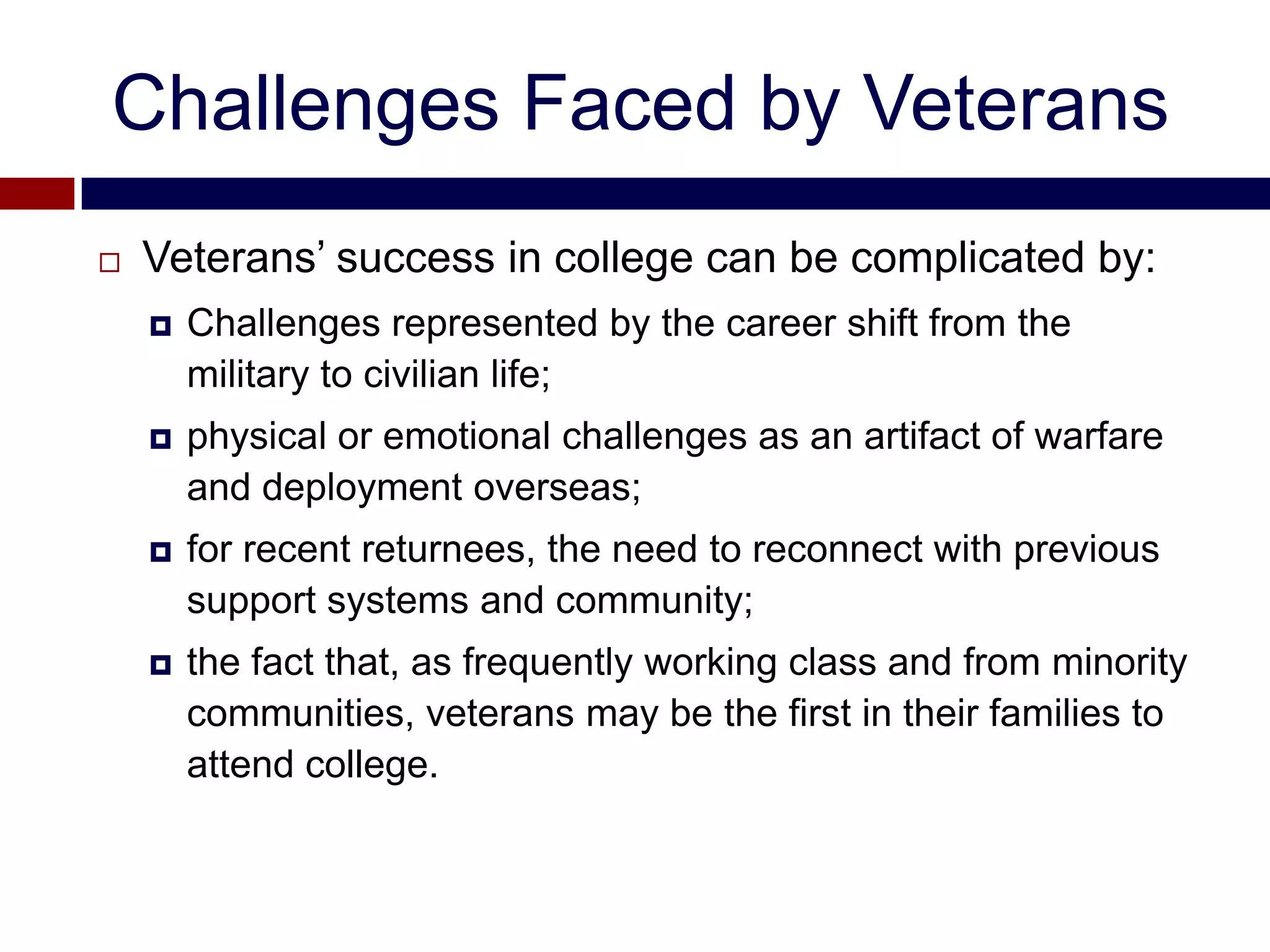 Challenges Faced by Veterans

Veterans’ success in college can be complicated by:

Challenges represented by the career shift from the military to civilian life;

physical or emotional challenges as an artifact of warfare and deployment overseas;

for recent returnees, the need to reconnect with previous support systems and community;

the fact that, as frequently working class and from minority communities, veterans may be the first in their families to attend college.